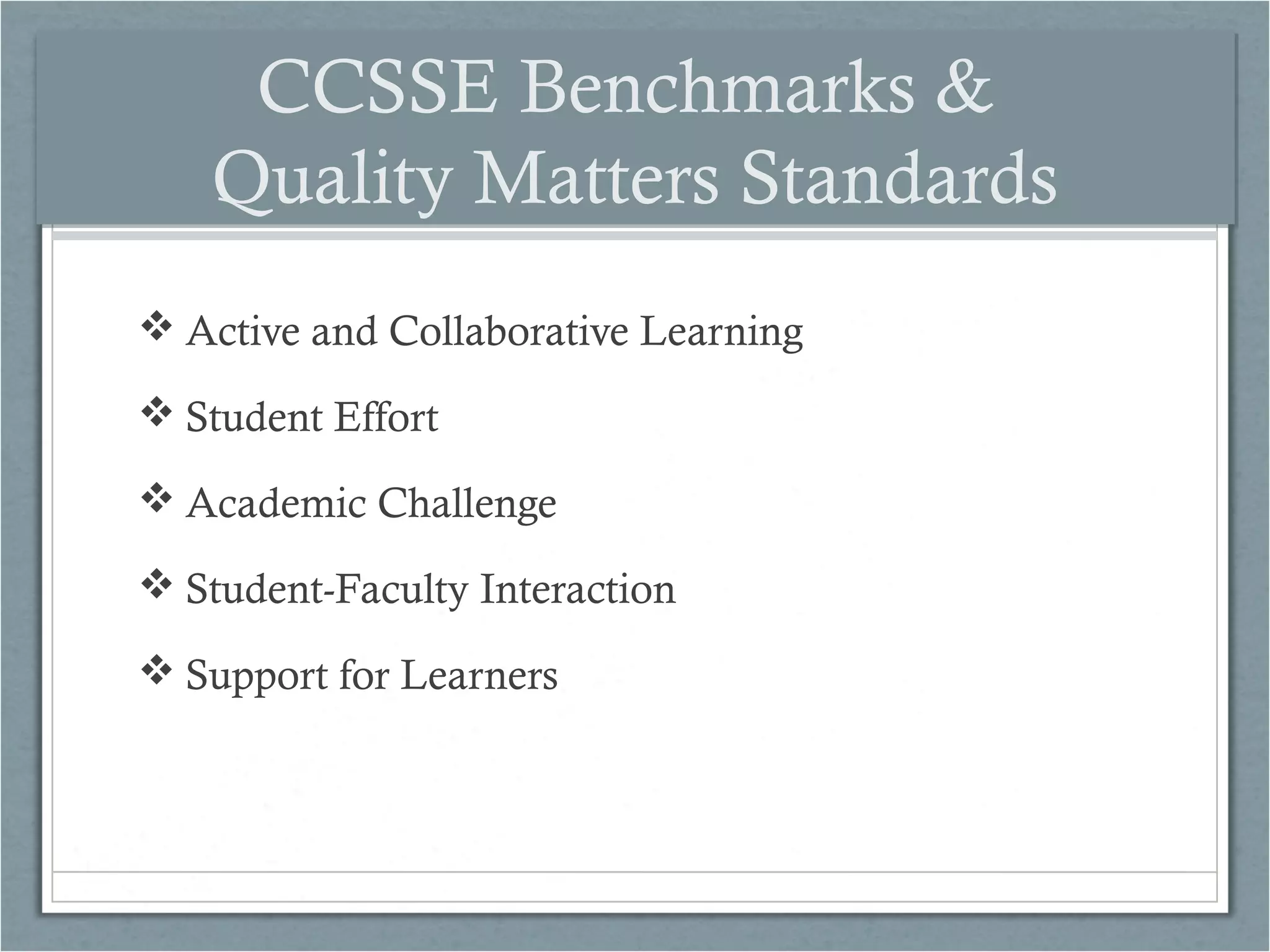 CCSSE Benchmarks & Quality Matters Standards

❖ Active and Collaborative Learning

❖ Student Effort

❖ Academic Challenge

❖ Student-Faculty Interaction

❖ Support for Learners